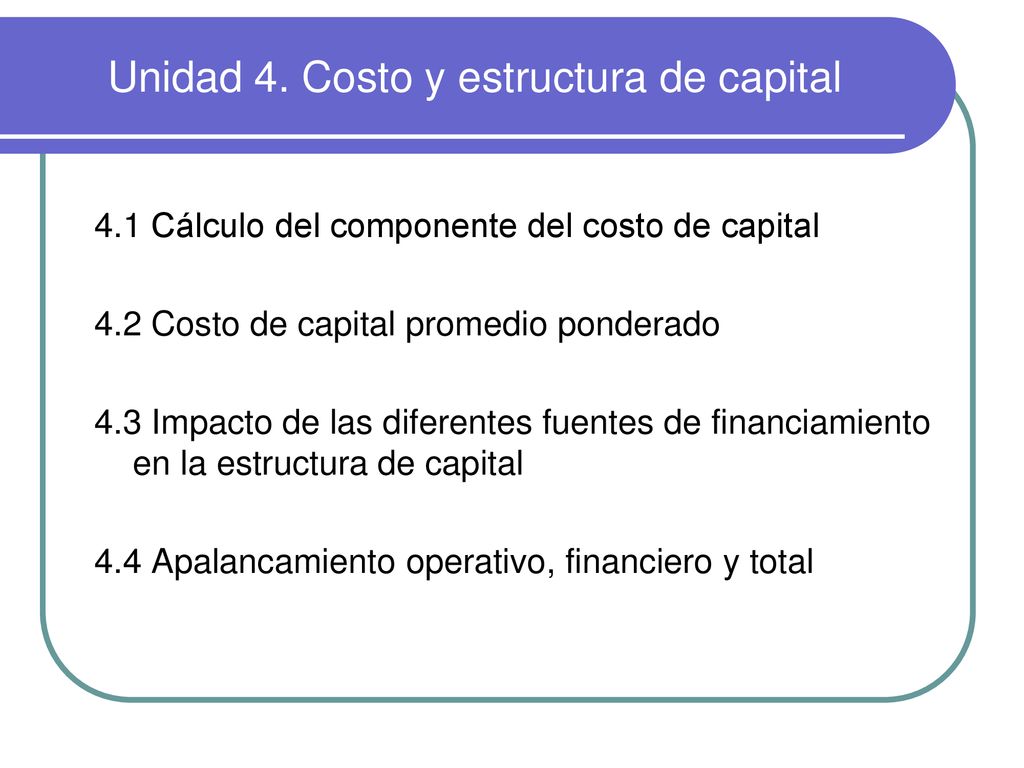 Unidad 4. Costo y estructura de capital

4.1 Cálculo del componente del costo de capital

4.2 Costo de capital promedio ponderado

4.3 Impacto de las diferentes fuentes de financiamiento en la estructura de capital

4.4 Apalancamiento operativo, financiero y total